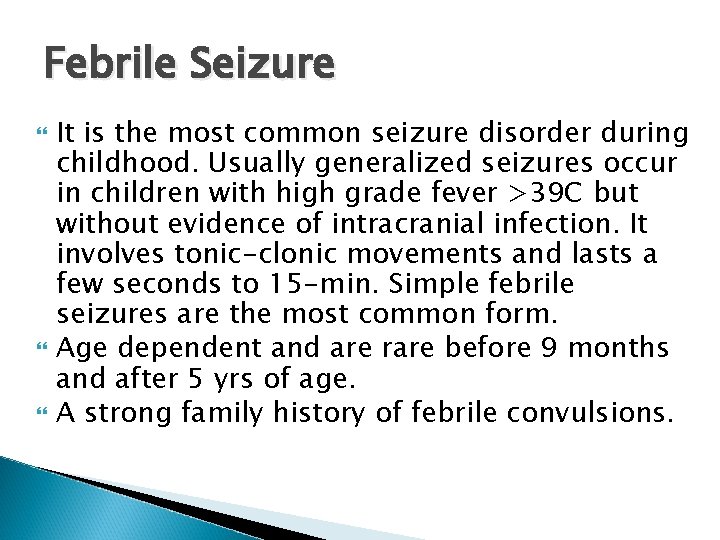 Febrile Seizure

It is the most common seizure disorder during childhood. Usually generalized seizures occur in children with high grade fever >39C but without evidence of intracranial infection. It involves tonic-clonic movements and lasts a few seconds to 15-min. Simple febrile seizures are the most common form.

Age dependent and are rare before 9 months and after 5 yrs of age.

A strong family history of febrile convulsions.